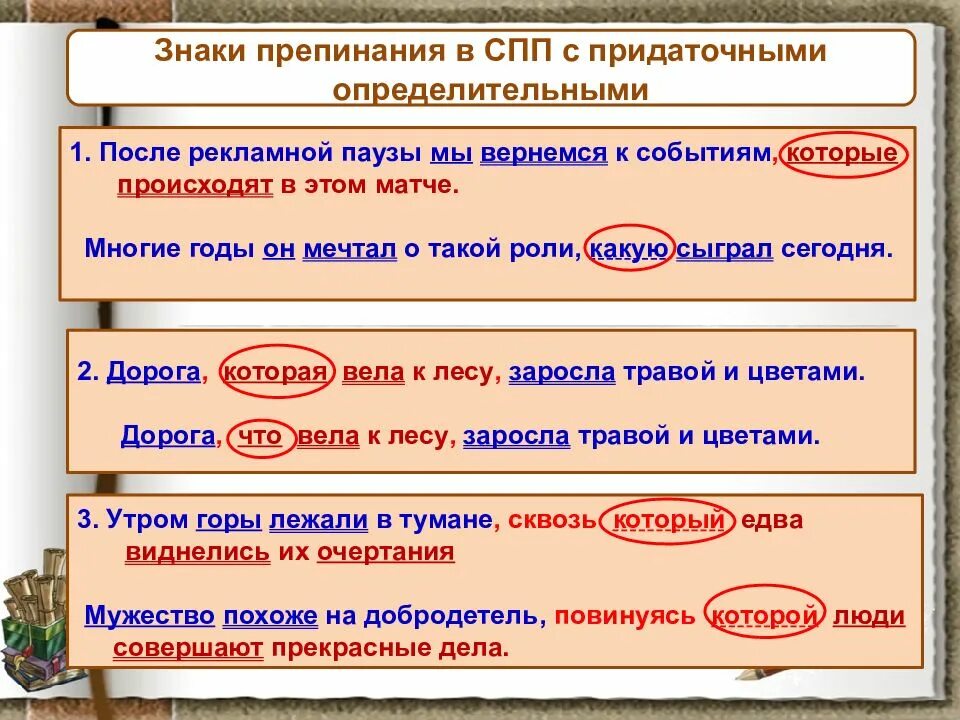 Знаки препинания в СПП с придаточными определительными

1. После рекламной паузы мы вернемся к событиям, которые происходят в этом матче.

Многие годы он мечтал о такой роли, какую сыграл сегодня.

2. Дорога, которая вела к лесу, заросла травой и цветами.

Дорога, что вела к лесу, заросла травой и цветами.

3. Утром горы лежали в тумане, сквозь который едва виднелись их очертания

Мужество похоже на добродетель, повинуясь которой люди совершают прекрасные дела.